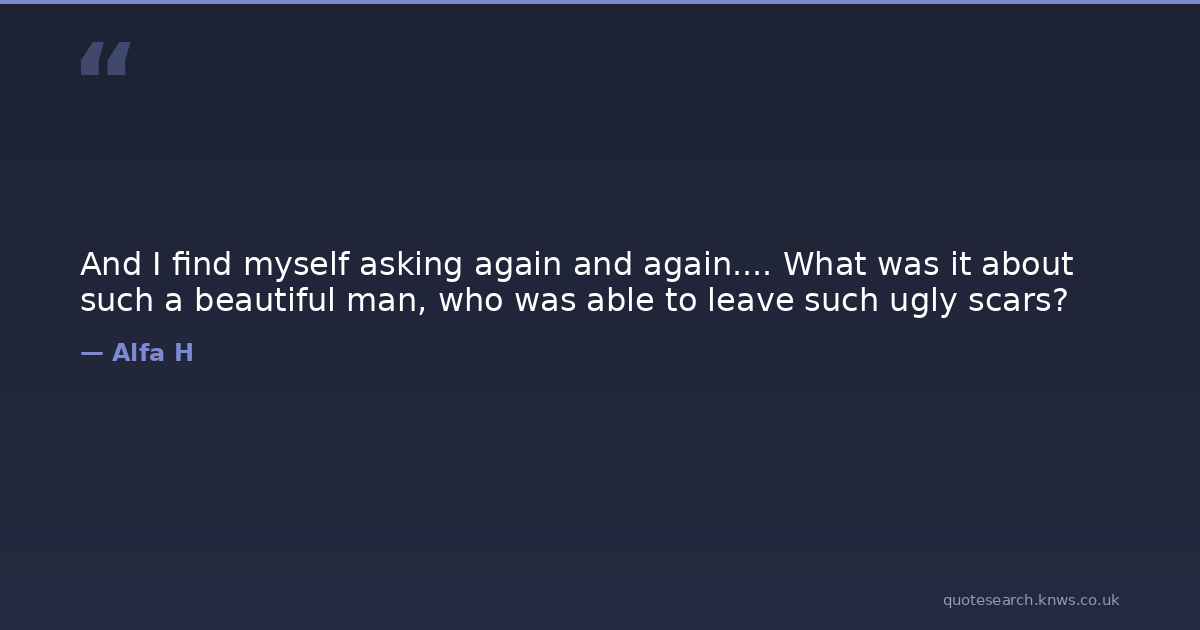 “

And I find myself asking again and again.... What was it about such a beautiful man, who was able to leave such ugly scars?

— Alfa H

quotesearch.knws.co.uk